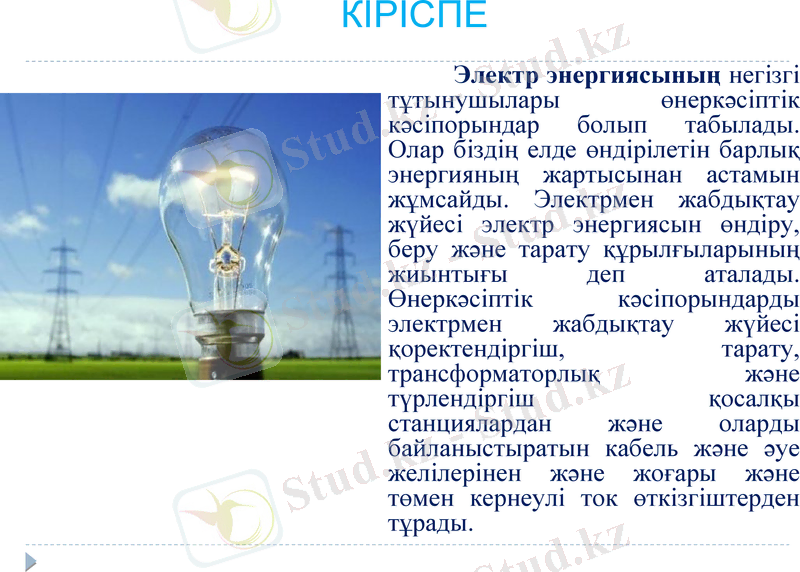 КІРІСПЕ

Электр энергиясының негізгі тұтынушылары өнеркәсіптік кәсіпорындар болып табылады. Олар біздің елде өндірілетін барлық энергияның жартысынан астамын жұмсайды. Электрмен жабдықтау жүйесі электр энергиясын өндіру, беру және тарату құрылғыларының жиынтығы деп аталады. Өнеркәсіптік кәсіпорындарды электрмен жабдықтау жүйесі қоректендіргіш, тарату, трансформаторлық және түрлендіргіш қосалқы станциялардан және оларды байланыстыратын кабель және әуе желілерінен және жоғары және төмен кернеулі ток өткізгіштерден тұрады.

Stud.kz